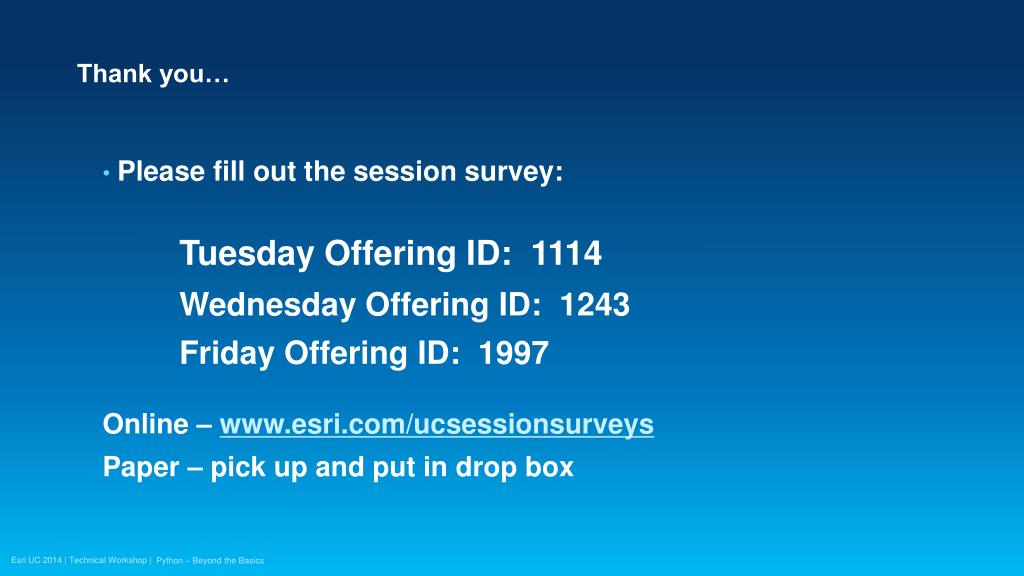 Thank you…

• Please fill out the session survey:

Tuesday Offering ID: 1114
Wednesday Offering ID: 1243
Friday Offering ID: 1997

Online – www.esri.com/ucsessionsurveys
Paper – pick up and put in drop box

Esri UC 2014 | Technical Workshop | Python – Beyond the Basics